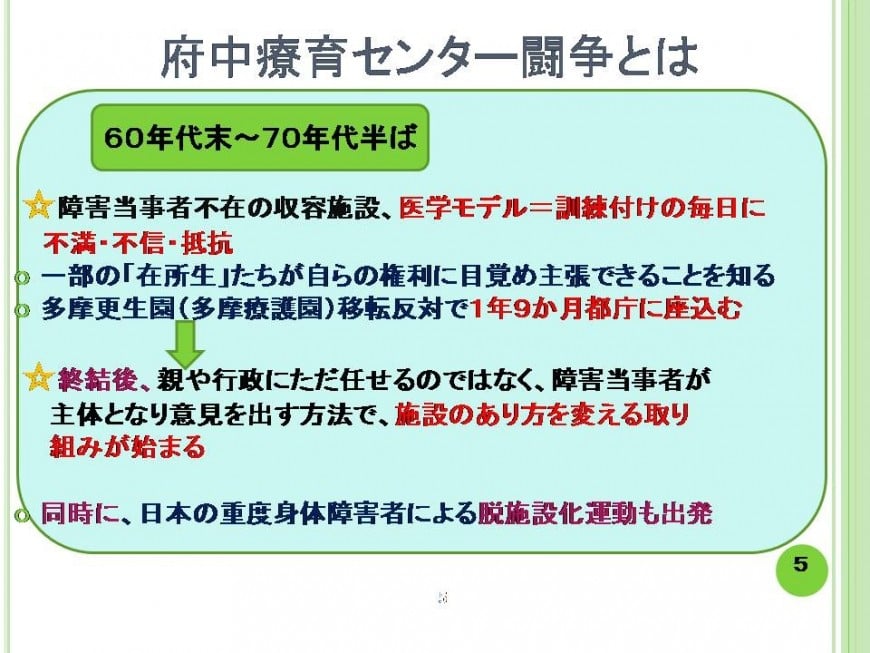 府中療育センター闘争とは

60年代末～70年代半ば

☆障害当事者不在の収容施設、医学モデル＝訓練付けの毎日に不満・不信・抵抗

○ 一部の「在所生」たちが自らの権利に目覚め主張できることを知る

○ 多摩更生園（多摩療護園）移転反対で1年9か月都庁に座込む

☆終結後、親や行政にただ任せるのではなく、障害当事者が主体となり意見を出す方法で、施設のあり方を変える取り組みが始まる

○ 同時に、日本の重度身体障害者による脱施設化運動も出発

5